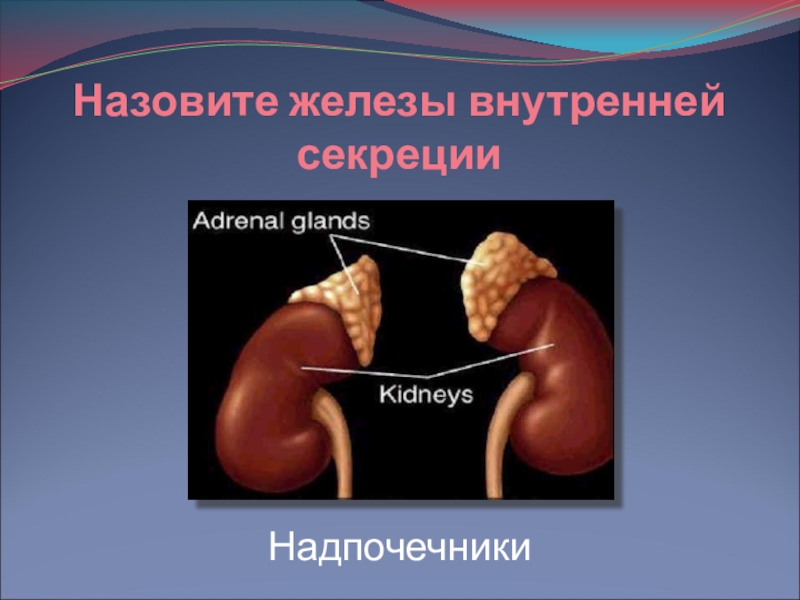 Назовите железы внутренней секреции

Adrenal glands

Kidneys

Надпочечники